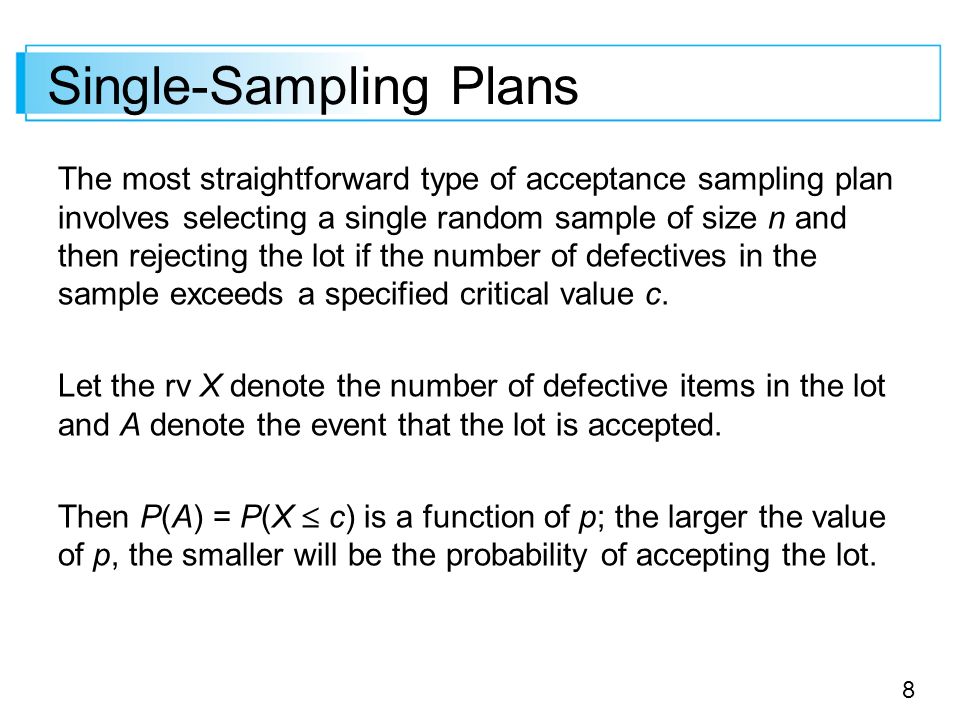 Single-Sampling Plans

The most straightforward type of acceptance sampling plan involves selecting a single random sample of size $n$ and then rejecting the lot if the number of defectives in the sample exceeds a specified critical value $c$.

Let the rv $X$ denote the number of defective items in the lot and $A$ denote the event that the lot is accepted.

Then $P(A) = P(X \leq c)$ is a function of $p$; the larger the value of $p$, the smaller will be the probability of accepting the lot.

8